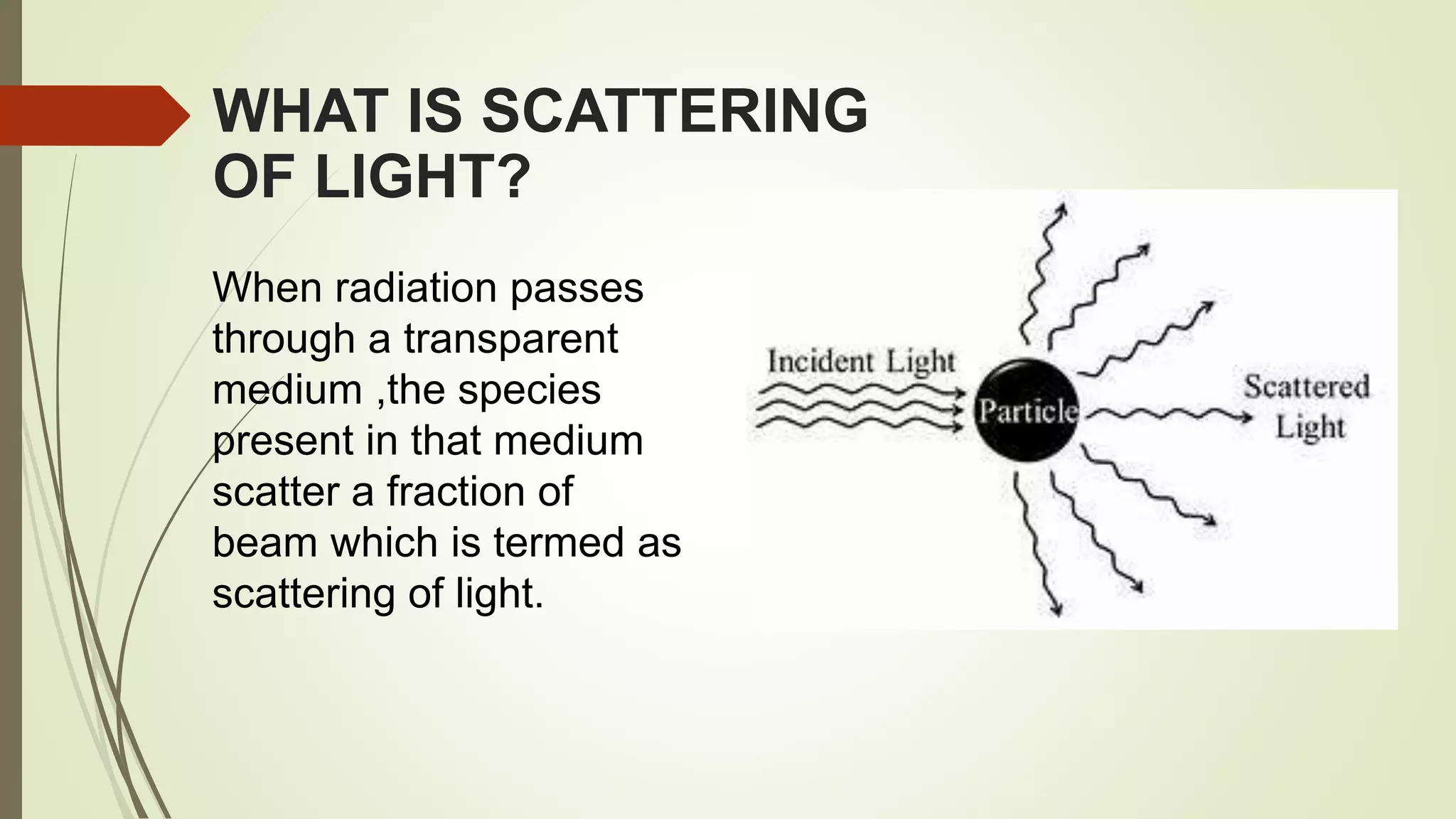 WHAT IS SCATTERING OF LIGHT?

When radiation passes through a transparent medium ,the species present in that medium scatter a fraction of beam which is termed as scattering of light.

Incident Light

Particle

Scattered Light